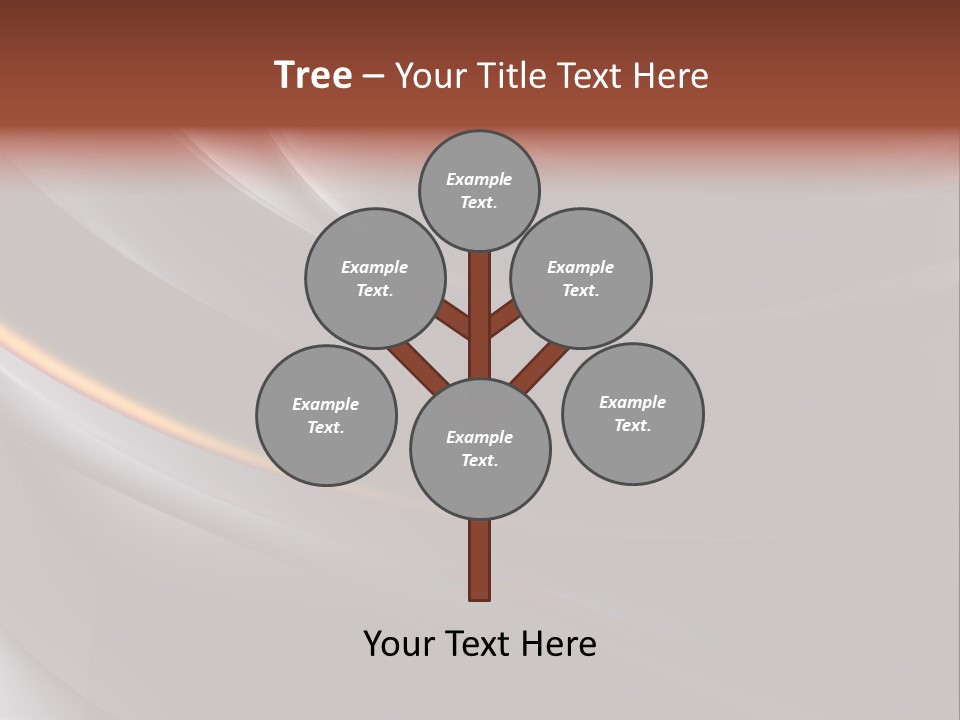 Tree – Your Title Text Here

Example Text.

Example Text.

Example Text.

Example Text.

Example Text.

Example Text.

Your Text Here